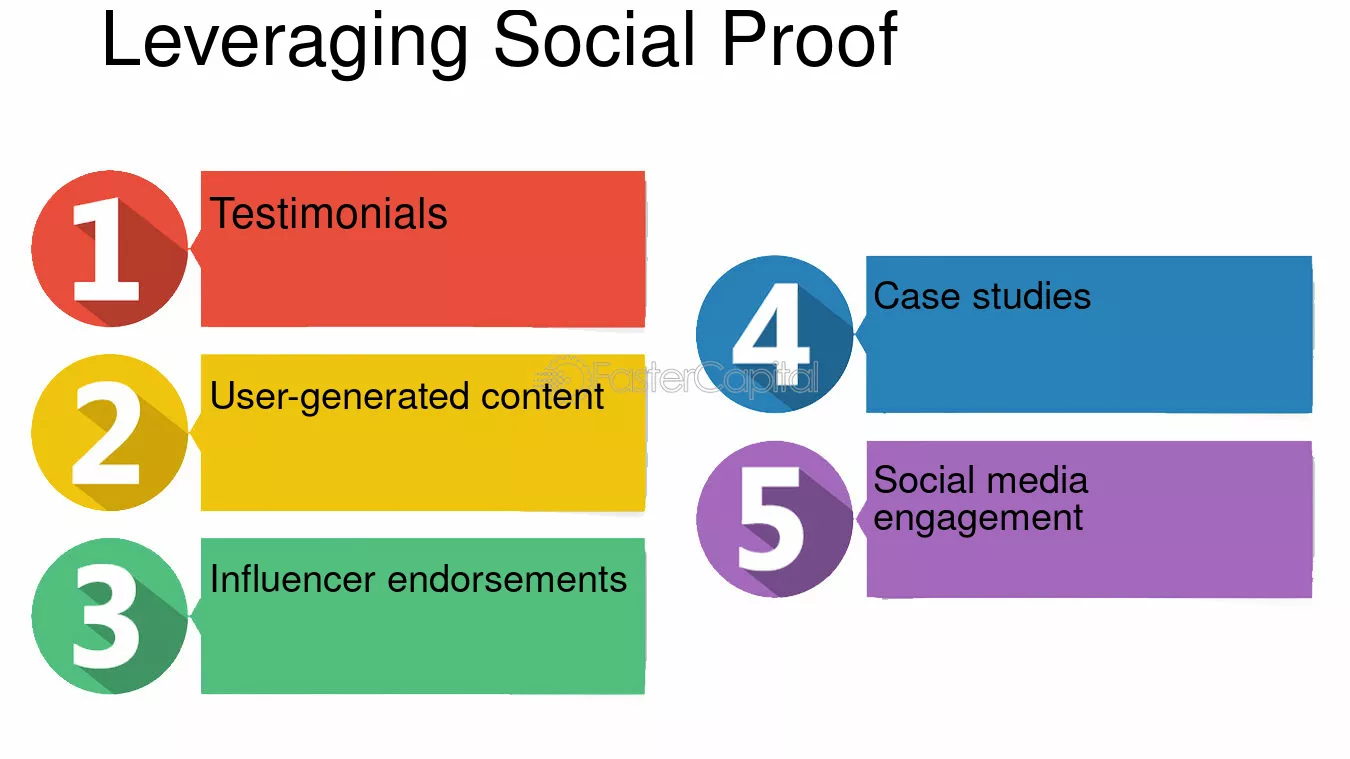 Leveraging Social Proof

1
Testimonials

2
User-generated content

3
Influencer endorsements

4
Case studies

5
Social media engagement

FasterCapital